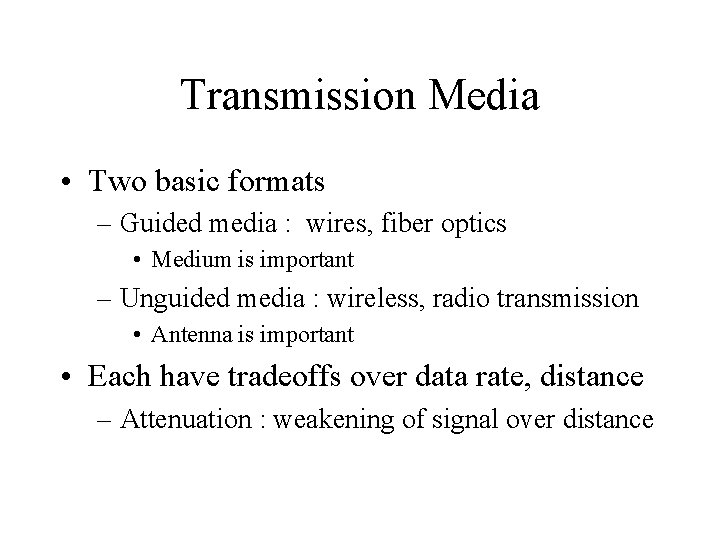 Transmission Media

• Two basic formats
 – Guided media : wires, fiber optics
  • Medium is important
 – Unguided media : wireless, radio transmission
  • Antenna is important
• Each have tradeoffs over data rate, distance
 – Attenuation : weakening of signal over distance